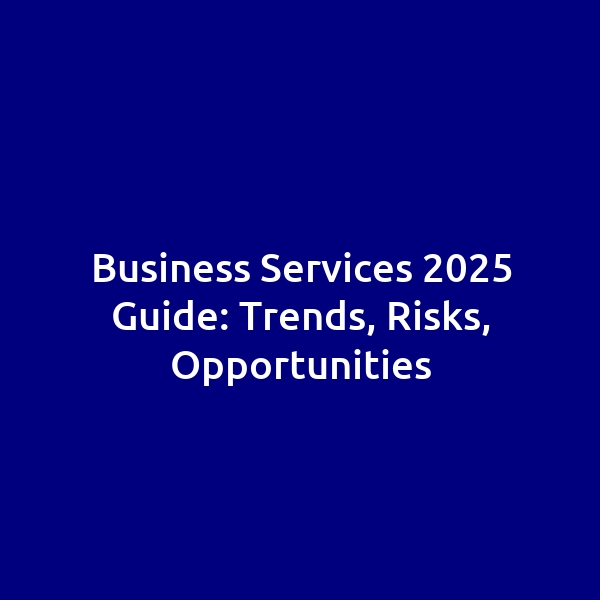 Business Services 2025 Guide: Trends, Risks, Opportunities